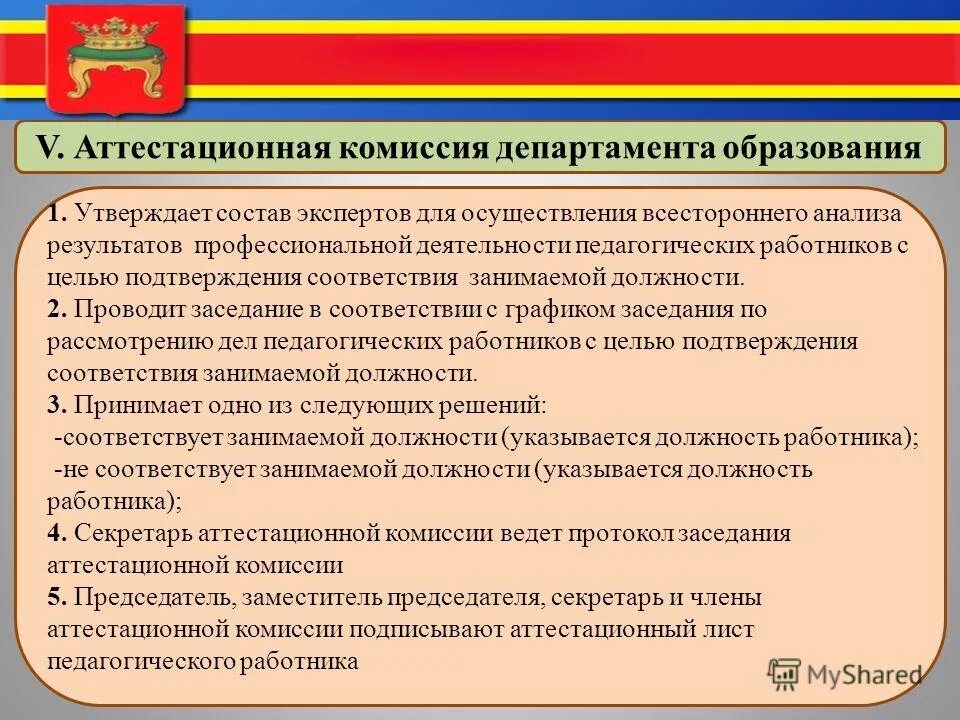 V. Аттестационная комиссия департамента образования

1. Утверждает состав экспертов для осуществления всестороннего анализа результатов профессиональной деятельности педагогических работников с целью подтверждения соответствия занимаемой должности.
2. Проводит заседание в соответствии с графиком заседания по рассмотрению дел педагогических работников с целью подтверждения соответствия занимаемой должности.
3. Принимает одно из следующих решений:
-соответствует занимаемой должности (указывается должность работника);
-не соответствует занимаемой должности (указывается должность работника);
4. Секретарь аттестационной комиссии ведет протокол заседания аттестационной комиссии
5. Председатель, заместитель председателя, секретарь и члены аттестационной комиссии подписывают аттестационный лист педагогического работника

MyShared